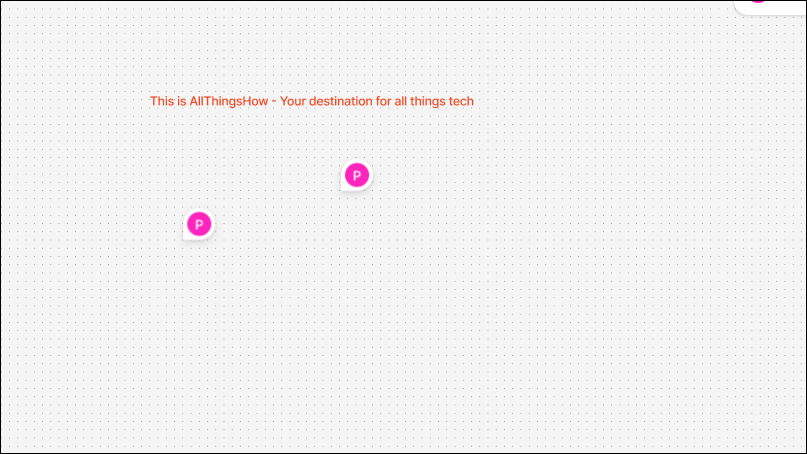 This is AllThingsHow - Your destination for all things tech

P

P